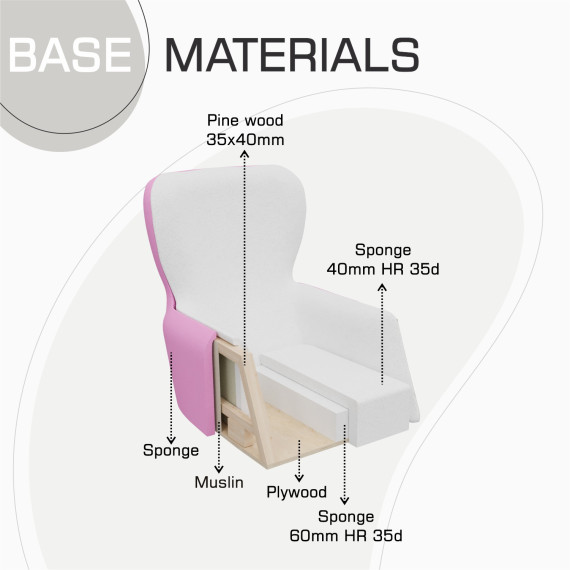 BASE MATERIALS

Pine wood
35x40mm

Sponge
40mm HR 35d

Sponge

Muslin

Plywood

Sponge
60mm HR 35d